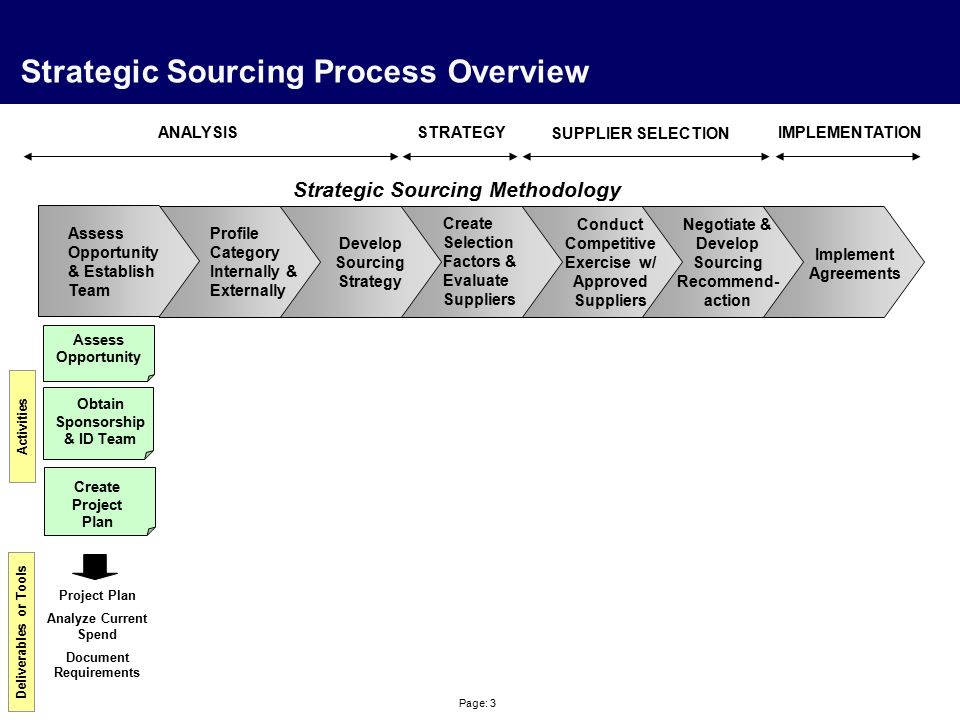 Strategic Sourcing Process Overview

ANALYSIS

STRATEGY

SUPPLIER SELECTION

IMPLEMENTATION

Strategic Sourcing Methodology

Assess Opportunity & Establish Team

Profile Category Internally & Externally

Develop Sourcing Strategy

Create Selection Factors & Evaluate Suppliers

Conduct Competitive Exercise w/ Approved Suppliers

Negotiate & Develop Sourcing Recommend-action

Implement Agreements

Activities

Assess Opportunity

Obtain Sponsorship & ID Team

Create Project Plan

Deliverables or Tools

Project Plan

Analyze Current Spend

Document Requirements

Page: 3